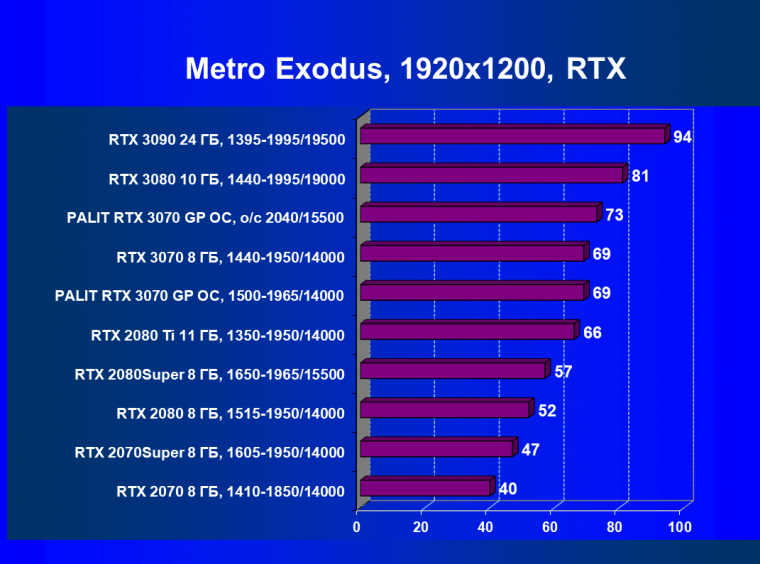 Metro Exodus, 1920x1200, RTX

RTX 3090 24 ГБ, 1395-1995/19500
94

RTX 3080 10 ГБ, 1440-1995/19000
81

PALIT RTX 3070 GP OC, o/c 2040/15500
73

RTX 3070 8 ГБ, 1440-1950/14000
69

PALIT RTX 3070 GP OC, 1500-1965/14000
69

RTX 2080 Ti 11 ГБ, 1350-1950/14000
66

RTX 2080Super 8 ГБ, 1650-1965/15500
57

RTX 2080 8 ГБ, 1515-1950/14000
52

RTX 2070Super 8 ГБ, 1605-1950/14000
47

RTX 2070 8 ГБ, 1410-1850/14000
40

0 20 40 60 80 100